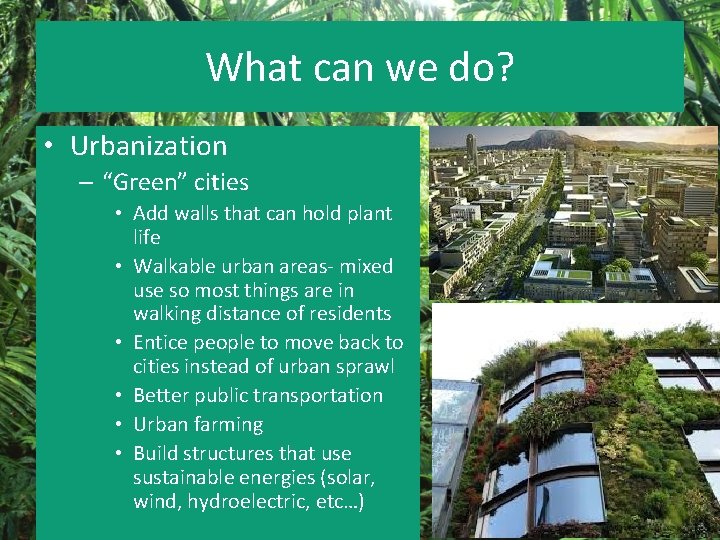 What can we do?

• Urbanization
– “Green” cities
• Add walls that can hold plant life
• Walkable urban areas- mixed use so most things are in walking distance of residents
• Entice people to move back to cities instead of urban sprawl
• Better public transportation
• Urban farming
• Build structures that use sustainable energies (solar, wind, hydroelectric, etc…)